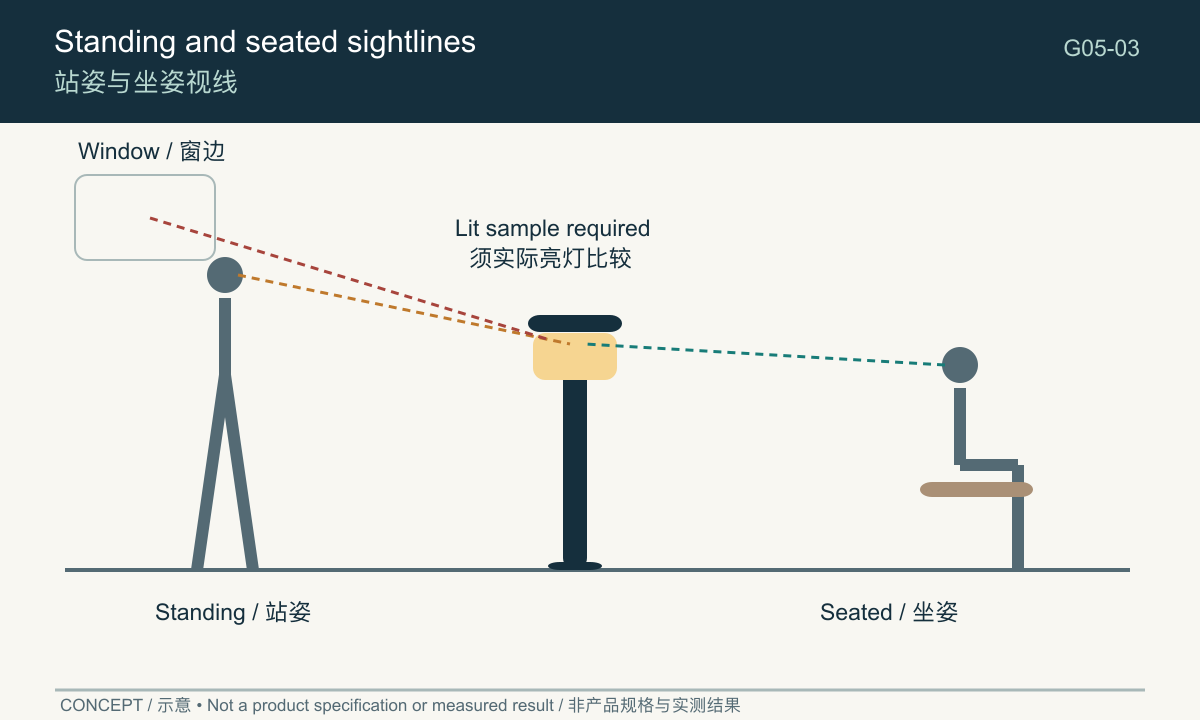 Standing and seated sightlines
站姿与坐姿视线

G05-03

Window / 窗边

Lit sample required
须实际亮灯比较

Standing / 站姿

Seated / 坐姿

CONCEPT / 示意 • Not a product specification or measured result / 非产品规格与实测结果